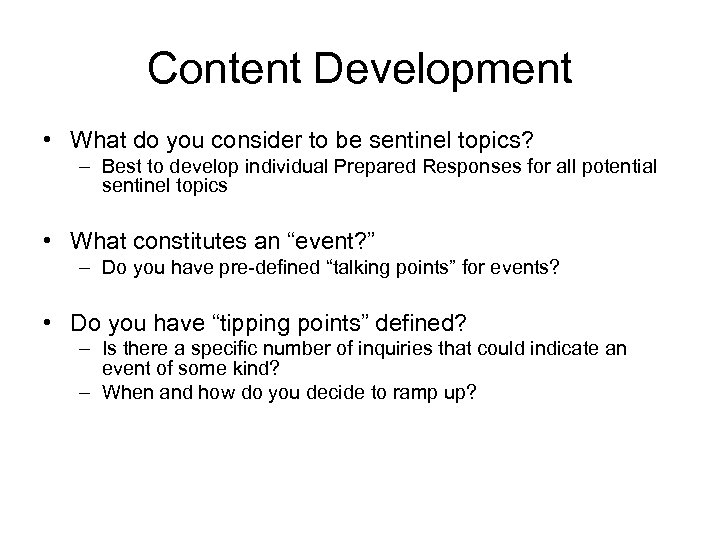 Content Development

• What do you consider to be sentinel topics?
– Best to develop individual Prepared Responses for all potential sentinel topics

• What constitutes an “event?”
– Do you have pre-defined “talking points” for events?

• Do you have “tipping points” defined?
– Is there a specific number of inquiries that could indicate an event of some kind?
– When and how do you decide to ramp up?